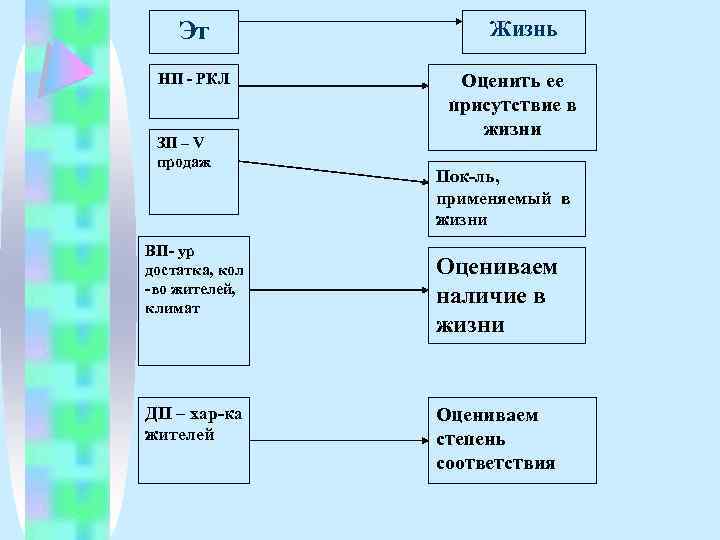 Эт

Жизнь

НП - РКЛ

Оценить ее присутствие в жизни

ЗП – V продаж

Пок-ль, применяемый в жизни

ВП- ур достатка, кол -во жителей, климат

Оцениваем наличие в жизни

ДП – хар-ка жителей

Оцениваем степень соответствия